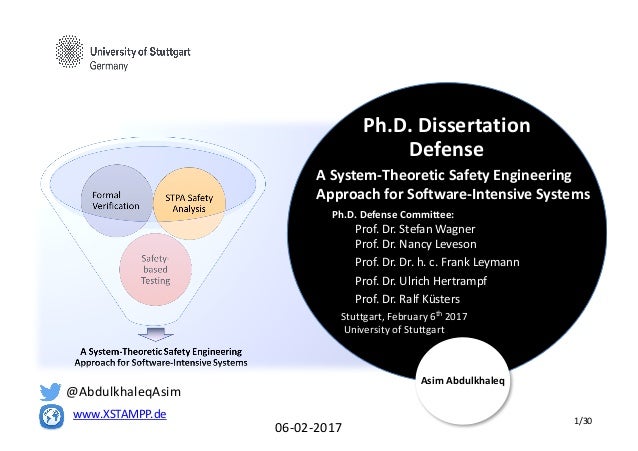 University of Stuttgart
Germany

Formal Verification

STPA Safety Analysis

Safety-based Testing

A System-Theoretic Safety Engineering Approach for Software-Intensive Systems

Ph.D. Dissertation Defense

A System-Theoretic Safety Engineering Approach for Software-Intensive Systems

Ph.D. Defense Committee:
Prof. Dr. Stefan Wagner
Prof. Dr. Nancy Leveson
Prof. Dr. Dr. h. c. Frank Leymann
Prof. Dr. Ulrich Hertrampf
Prof. Dr. Ralf Küsters

Stuttgart, February 6$^{th}$ 2017
University of Stuttgart

Asim Abdulkhaleq

@AbdulkhaleqAsim

www.XSTAMPP.de

06-02-2017

1/30